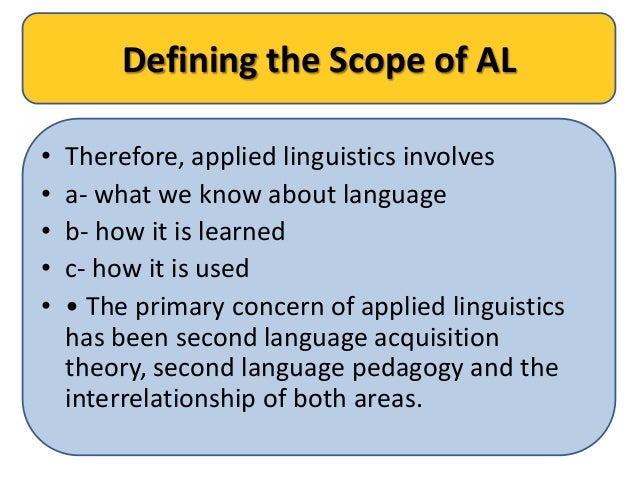 Defining the Scope of AL

• Therefore, applied linguistics involves
• a- what we know about language
• b- how it is learned
• c- how it is used
• • The primary concern of applied linguistics has been second language acquisition theory, second language pedagogy and the interrelationship of both areas.